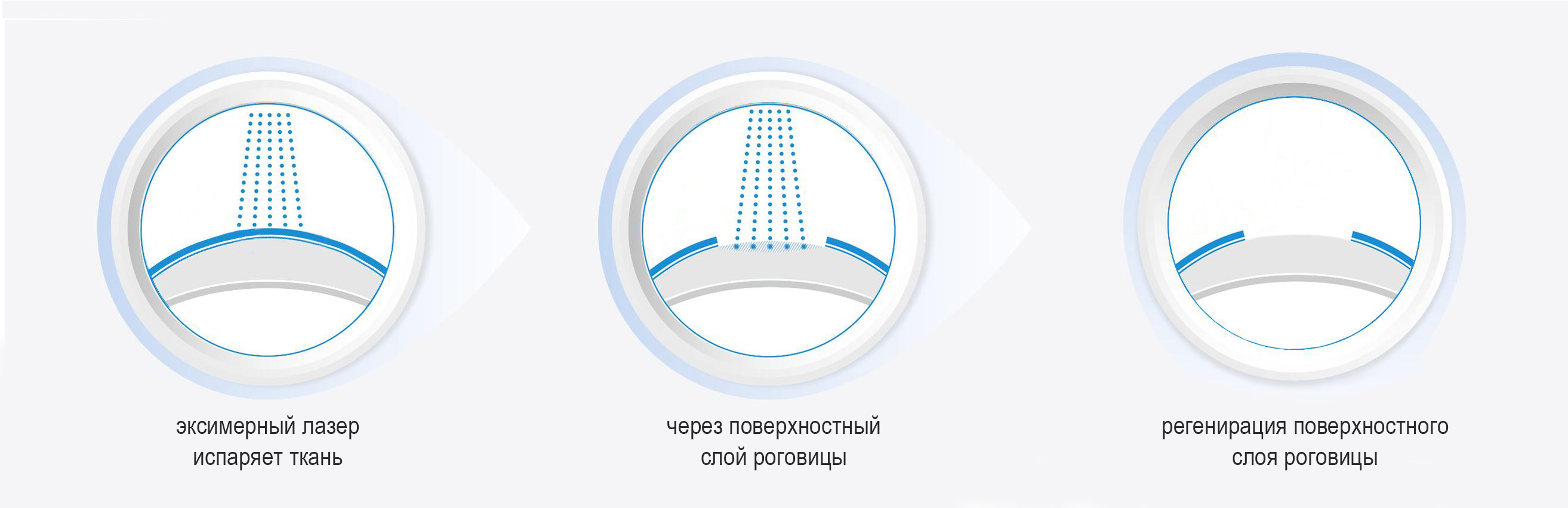 эксимерный лазер испаряет ткань

через поверхностный слой роговицы

регенирация поверхностного слоя роговицы